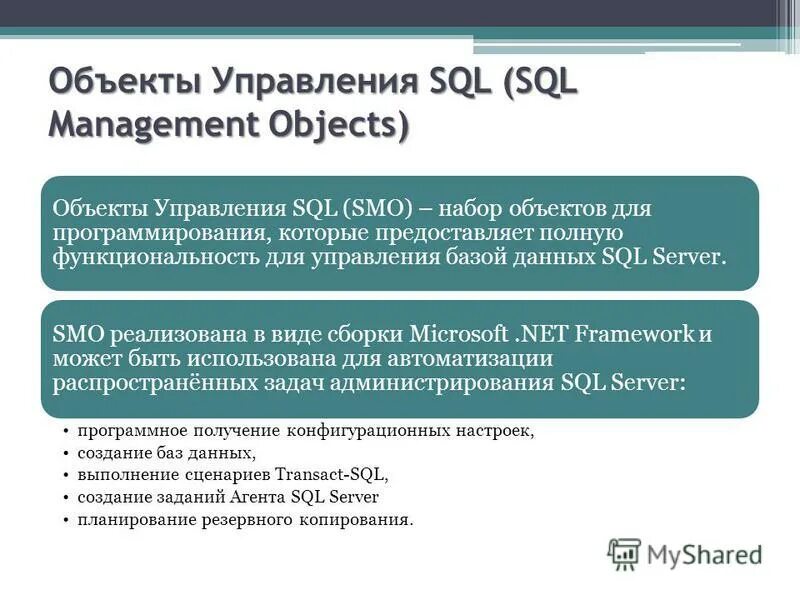 Объекты Управления SQL (SQL Management Objects)

Объекты Управления SQL (SMO) – набор объектов для программирования, которые предоставляет полную функциональность для управления базой данных SQL Server.

SMO реализована в виде сборки Microsoft .NET Framework и может быть использована для автоматизации распространённых задач администрирования SQL Server:

• программное получение конфигурационных настроек,
• создание баз данных,
• выполнение сценариев Transact-SQL,
• создание заданий Агента SQL Server
• планирование резервного копирования.

MyShared